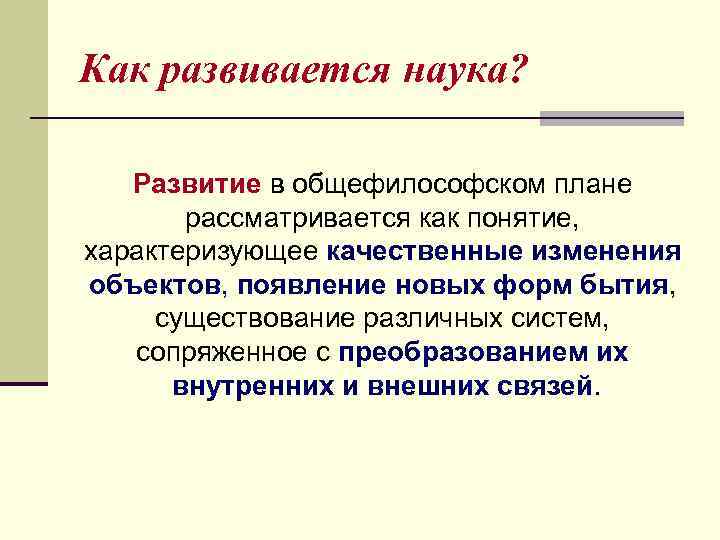 Как развивается наука?

Развитие в общефилософском плане рассматривается как понятие, характеризующее качественные изменения объектов, появление новых форм бытия, существование различных систем, сопряженное с преобразованием их внутренних и внешних связей.